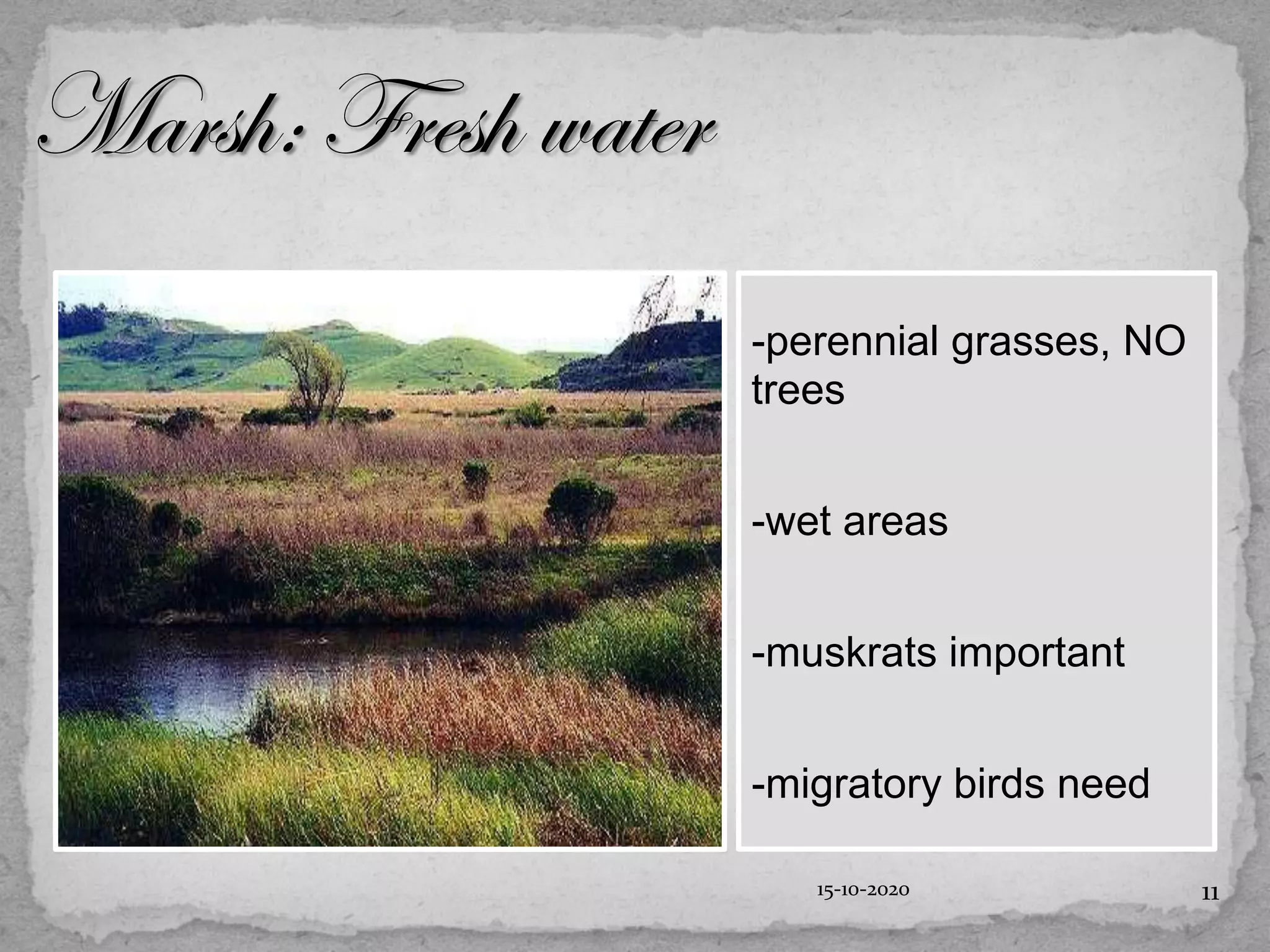 Marsh: Fresh water

-perennial grasses, NO trees

-wet areas

-muskrats important

-migratory birds need

15-10-2020

11